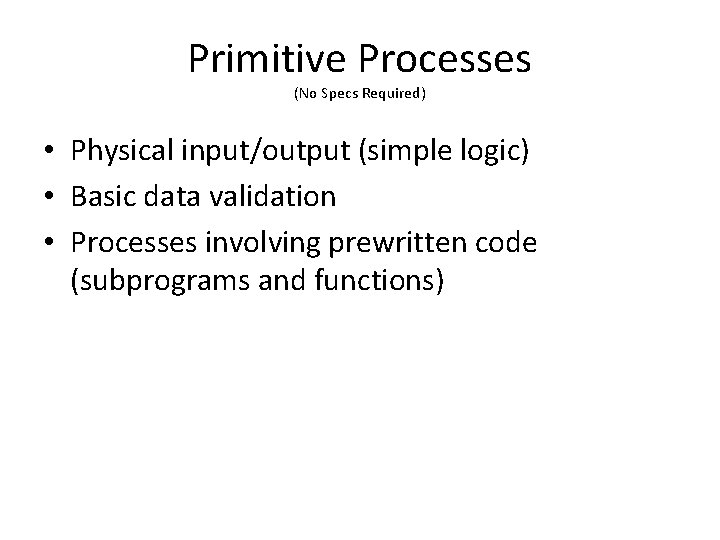 Primitive Processes
(No Specs Required)

• Physical input/output (simple logic)
• Basic data validation
• Processes involving prewritten code (subprograms and functions)